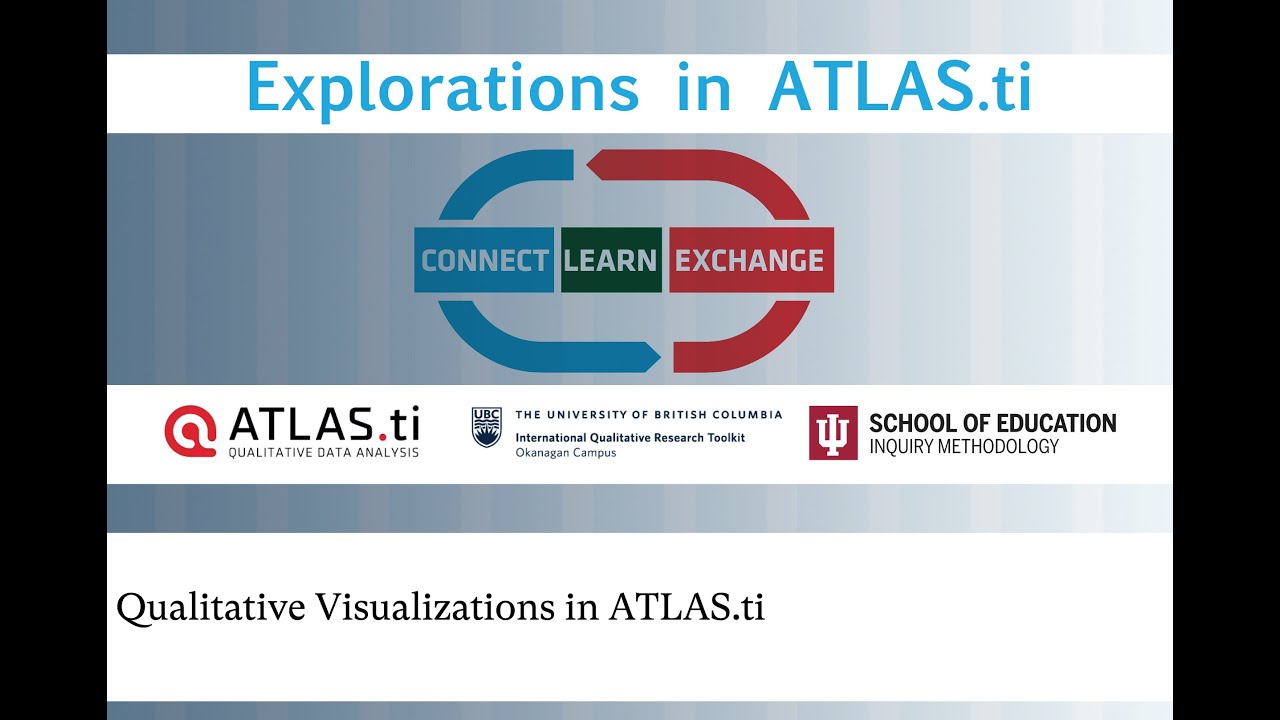 Explorations in ATLAS.ti

CONNECT LEARN EXCHANGE

ATLAS.ti
QUALITATIVE DATA ANALYSIS

UBC
THE UNIVERSITY OF BRITISH COLUMBIA
International Qualitative Research Toolkit
Okanagan Campus

SCHOOL OF EDUCATION
INQUIRY METHODOLOGY

Qualitative Visualizations in ATLAS.ti